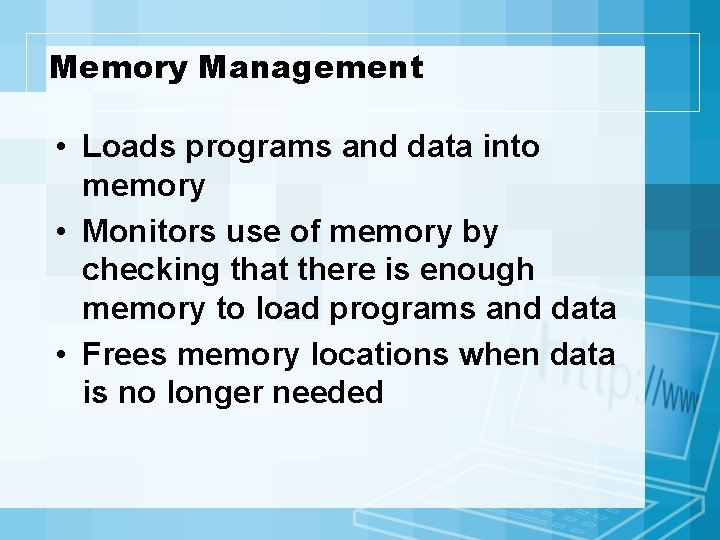 Memory Management

• Loads programs and data into memory
• Monitors use of memory by checking that there is enough memory to load programs and data
• Frees memory locations when data is no longer needed

http://www